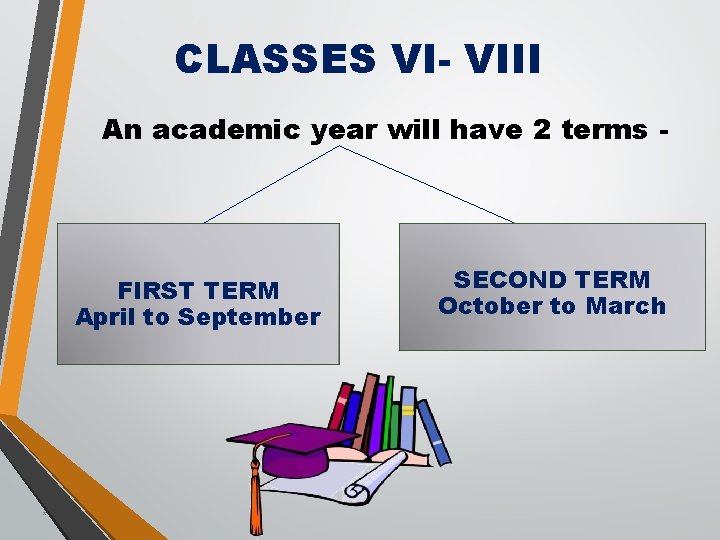 CLASSES VI- VIII

An academic year will have 2 terms -

FIRST TERM
April to September

SECOND TERM
October to March